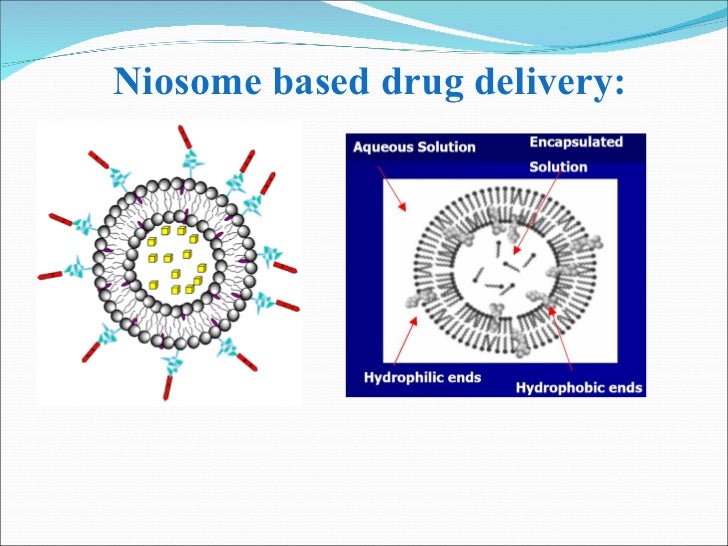 Niosome based drug delivery:

Aqueous Solution

Encapsulated Solution

Hydrophilic ends

Hydrophobic ends